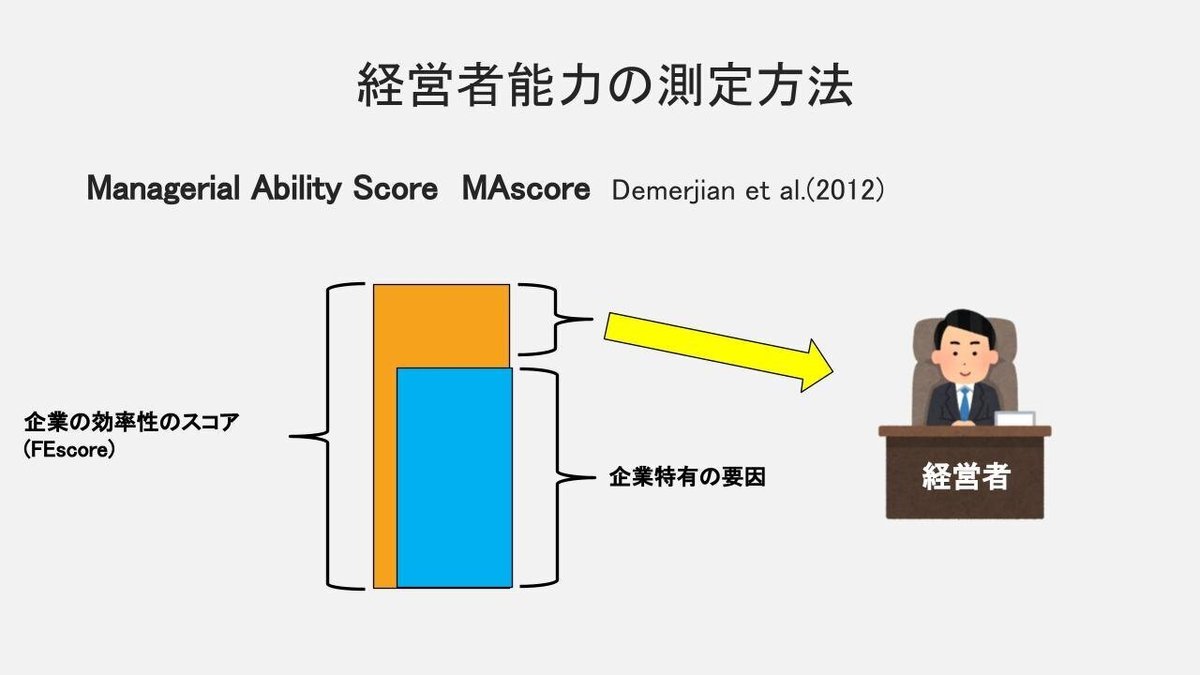 経営者能力の測定方法

Managerial Ability Score　MAscore　Demerjian et al.(2012)

企業の効率性のスコア
(FEscore)

企業特有の要因

経営者